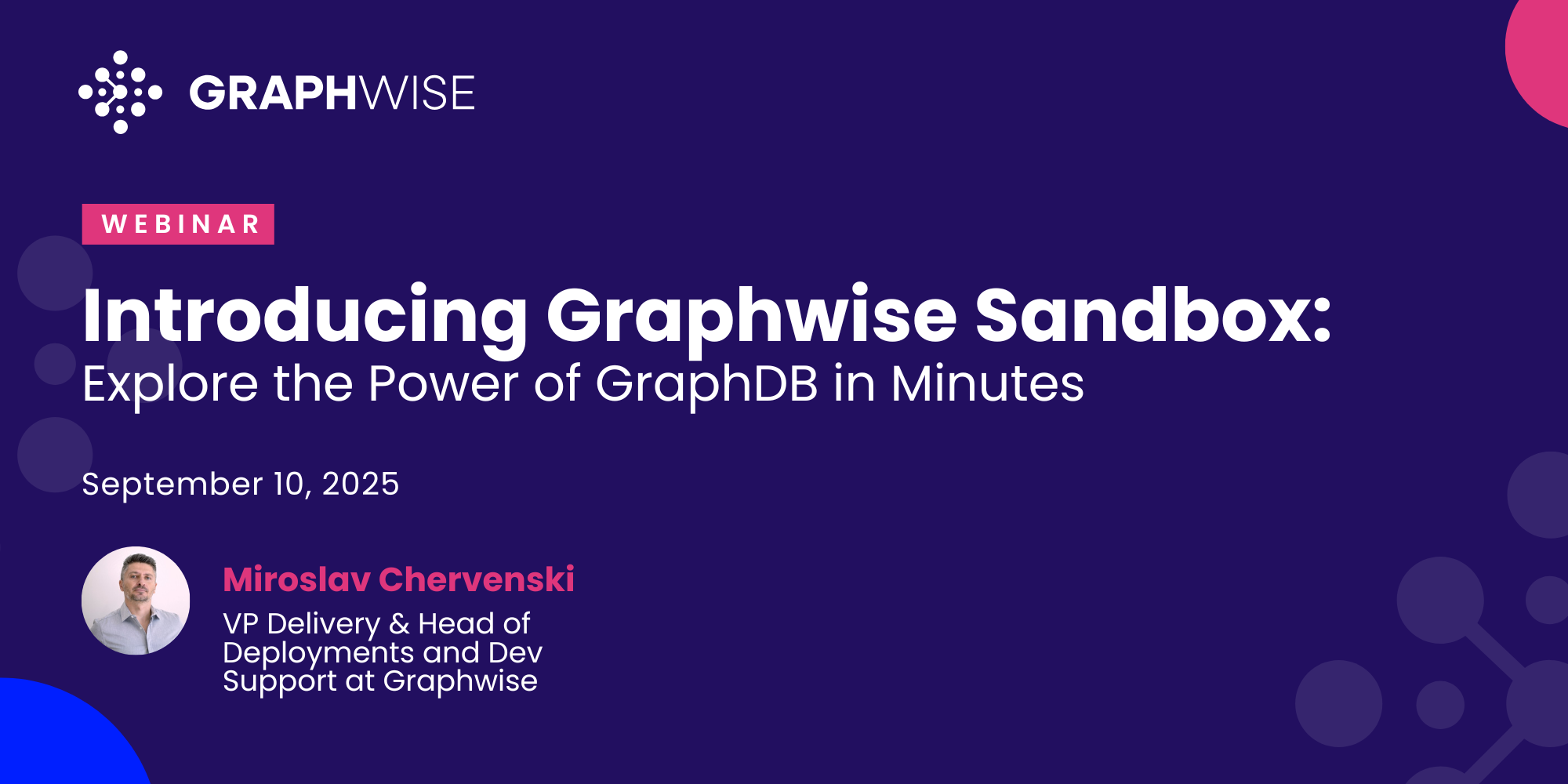 GRAPHWISE

WEBINAR

Introducing Graphwise Sandbox:
Explore the Power of GraphDB in Minutes

September 10, 2025

Miroslav Chervenski
VP Delivery & Head of Deployments and Dev Support at Graphwise